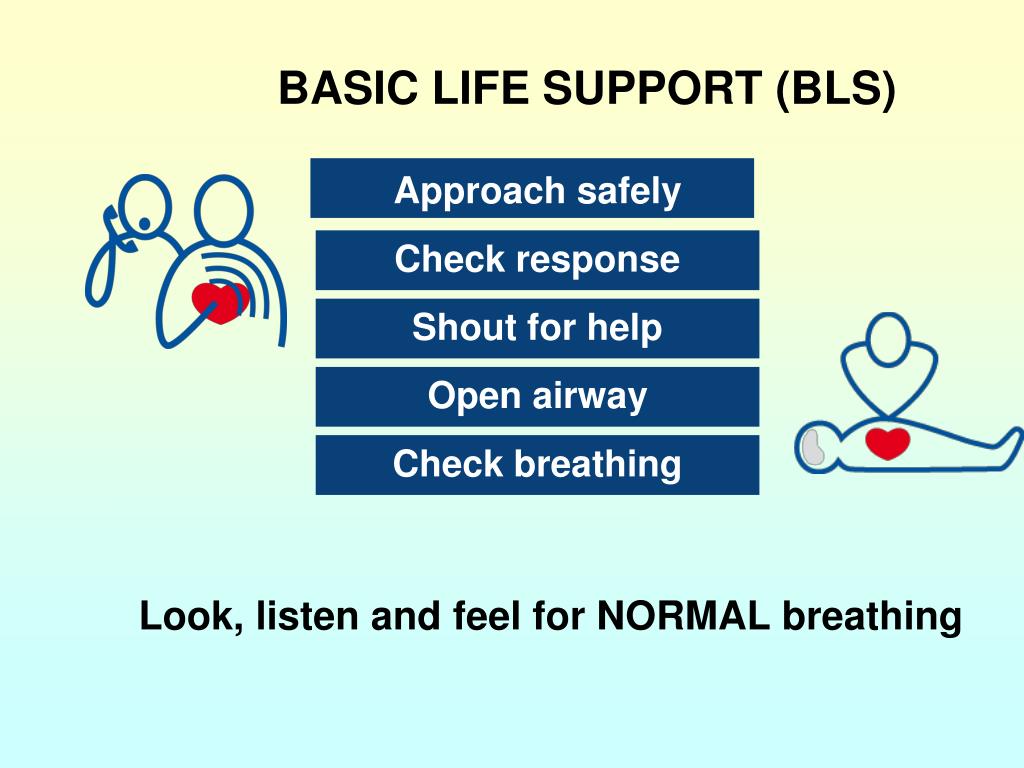 BASIC LIFE SUPPORT (BLS)

Approach safely

Check response

Shout for help

Open airway

Check breathing

Look, listen and feel for NORMAL breathing